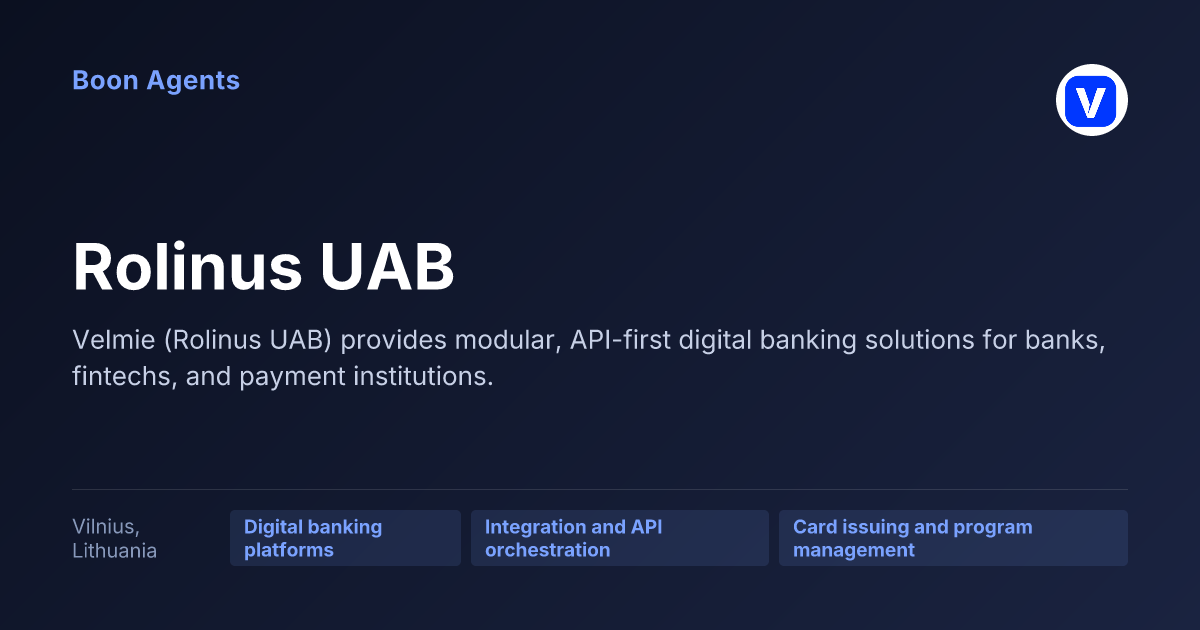 Boon Agents

V

Rolinus UAB

Velmie (Rolinus UAB) provides modular, API-first digital banking solutions for banks, fintechs, and payment institutions.

Vilnius, Lithuania

Digital banking platforms

Integration and API orchestration

Card issuing and program management